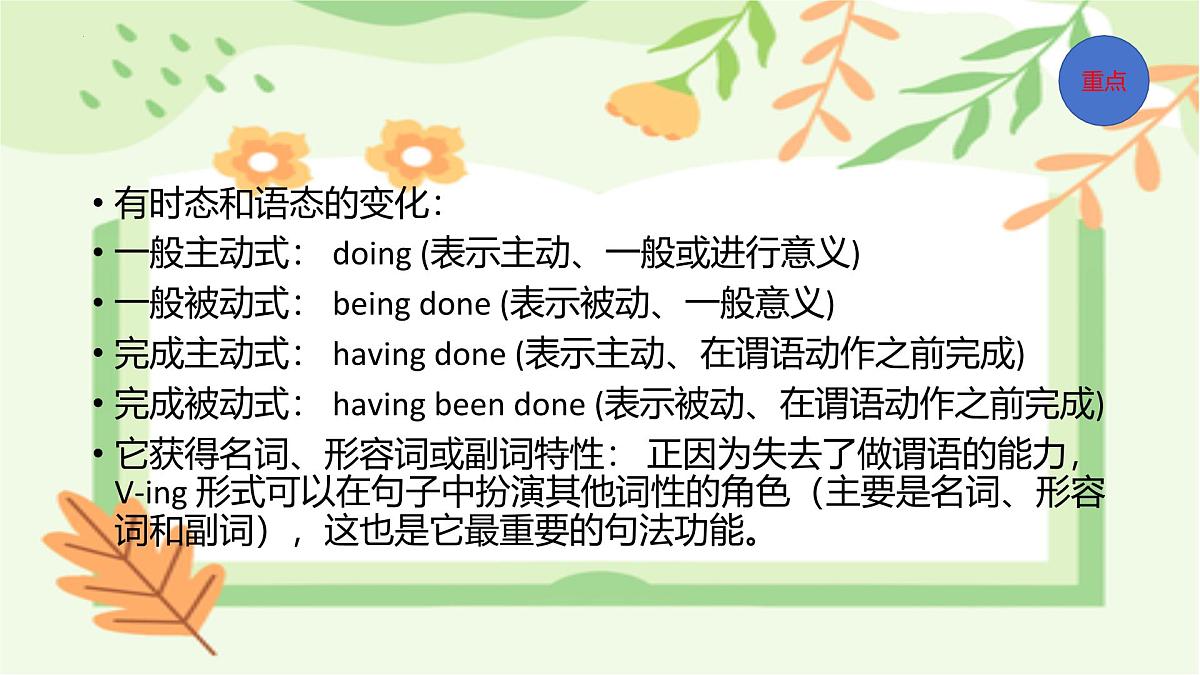 重点

• 有时态和语态的变化：
• 一般主动式： doing (表示主动、一般或进行意义)
• 一般被动式： being done (表示被动、一般意义)
• 完成主动式： having done (表示主动、在谓语动作之前完成)
• 完成被动式： having been done (表示被动、在谓语动作之前完成)
• 它获得名词、形容词或副词特性： 正因为失去了做谓语的能力，V-ing 形式可以在句子中扮演其他词性的角色（主要是名词、形容词和副词），这也是它最重要的句法功能。